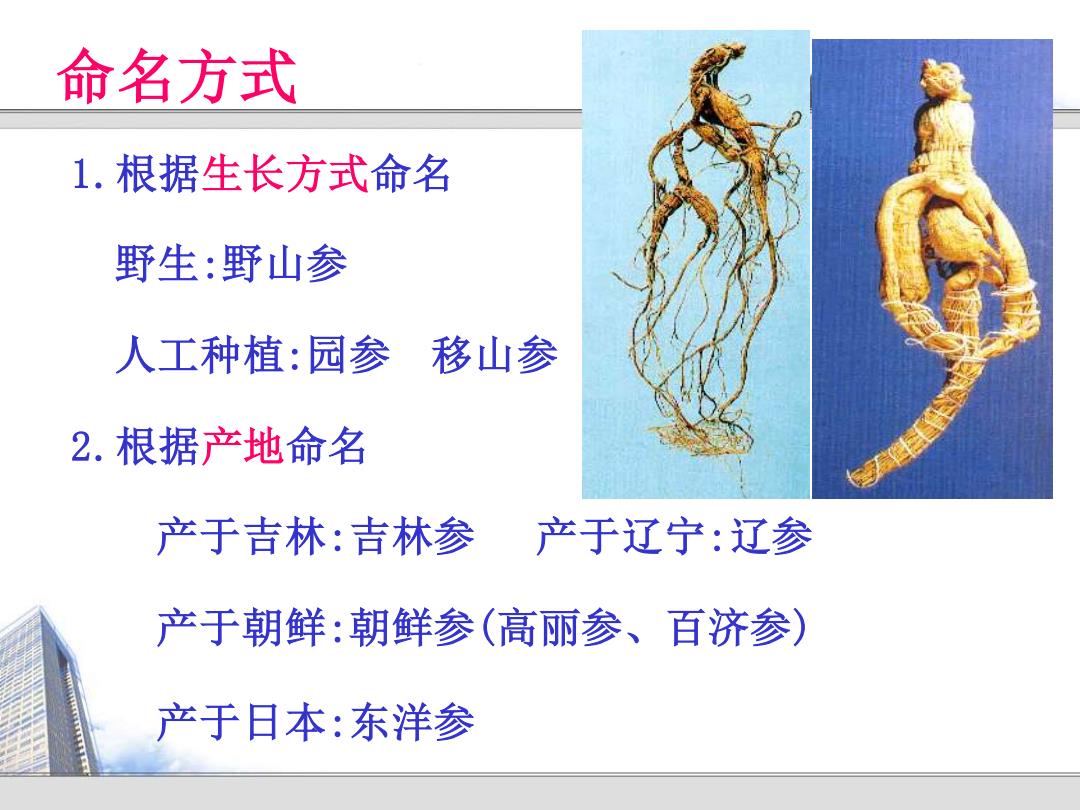 命名方式

1.根据生长方式命名

野生:野山参

人工种植:园参　移山参

2.根据产地命名

产于吉林:吉林参　　产于辽宁:辽参

产于朝鲜:朝鲜参(高丽参、百济参)

产于日本:东洋参